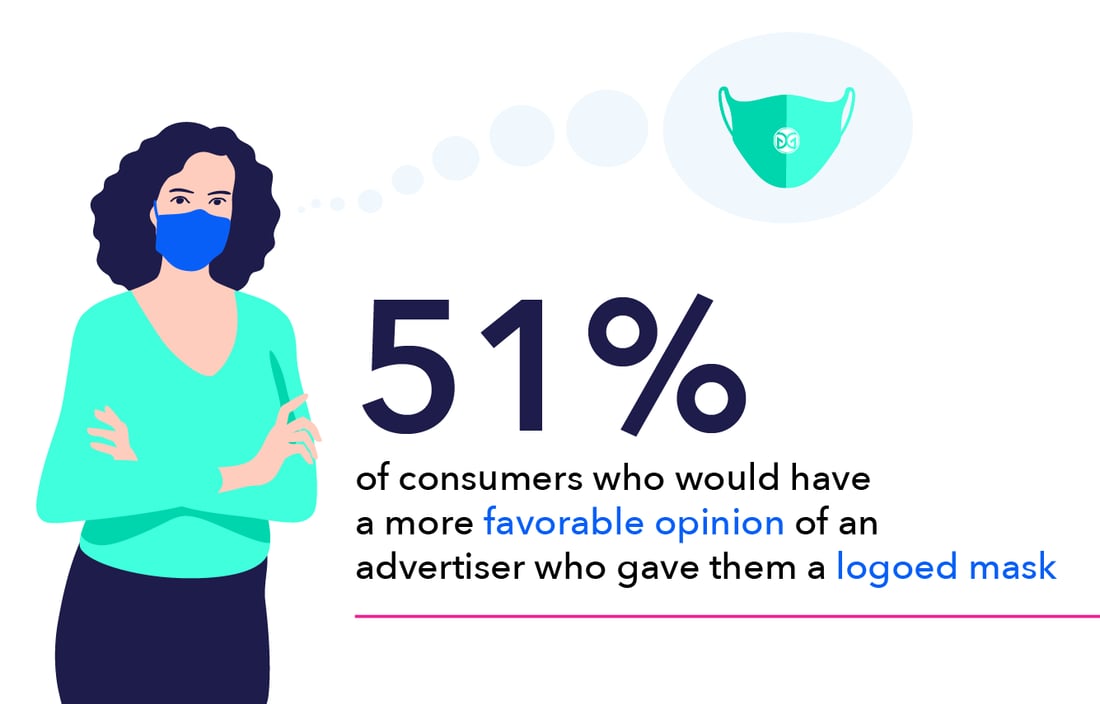 51%

of consumers who would have a more favorable opinion of an advertiser who gave them a logoed mask